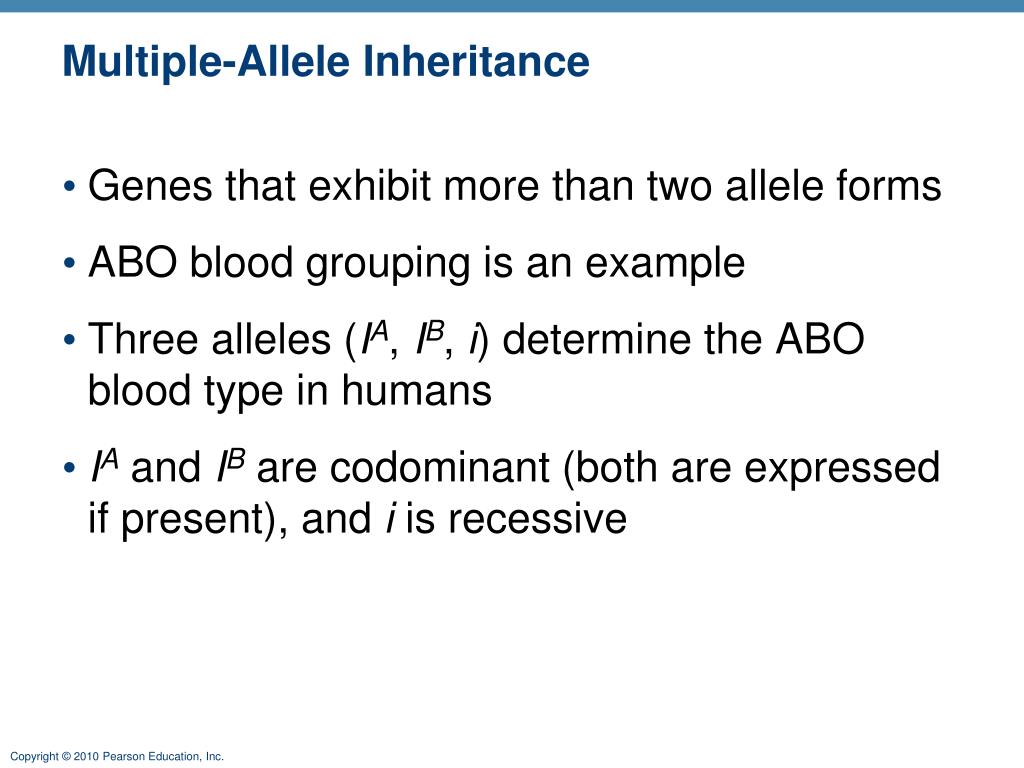 Multiple-Allele Inheritance

• Genes that exhibit more than two allele forms

• ABO blood grouping is an example

• Three alleles ($I^A$, $I^B$, $i$) determine the ABO blood type in humans

• $I^A$ and $I^B$ are codominant (both are expressed if present), and $i$ is recessive

Copyright © 2010 Pearson Education, Inc.